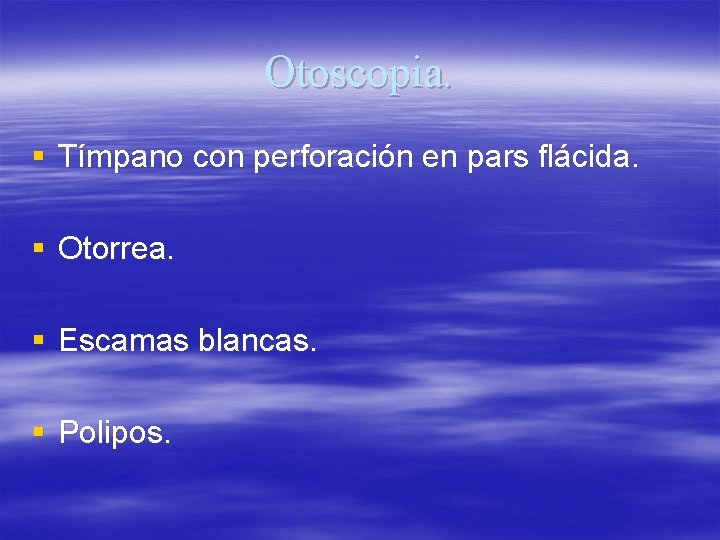 Otoscopia.

▪ Tímpano con perforación en pars flácida.

▪ Otorrea.

▪ Escamas blancas.

▪ Polipos.